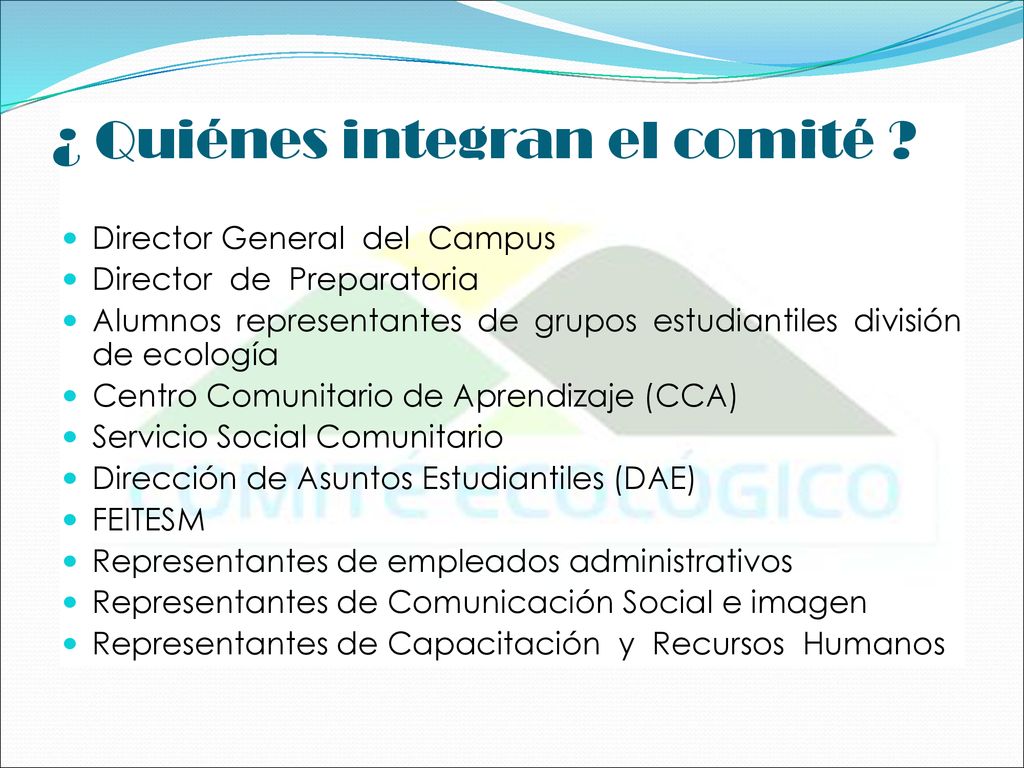 ¿ Quiénes integran el comité ?

- Director General del Campus
- Director de Preparatoria
- Alumnos representantes de grupos estudiantiles división de ecología
- Centro Comunitario de Aprendizaje (CCA)
- Servicio Social Comunitario
- Dirección de Asuntos Estudiantiles (DAE)
- FEITESM
- Representantes de empleados administrativos
- Representantes de Comunicación Social e imagen
- Representantes de Capacitación y Recursos Humanos

COMITÉ ECOLÓGICO